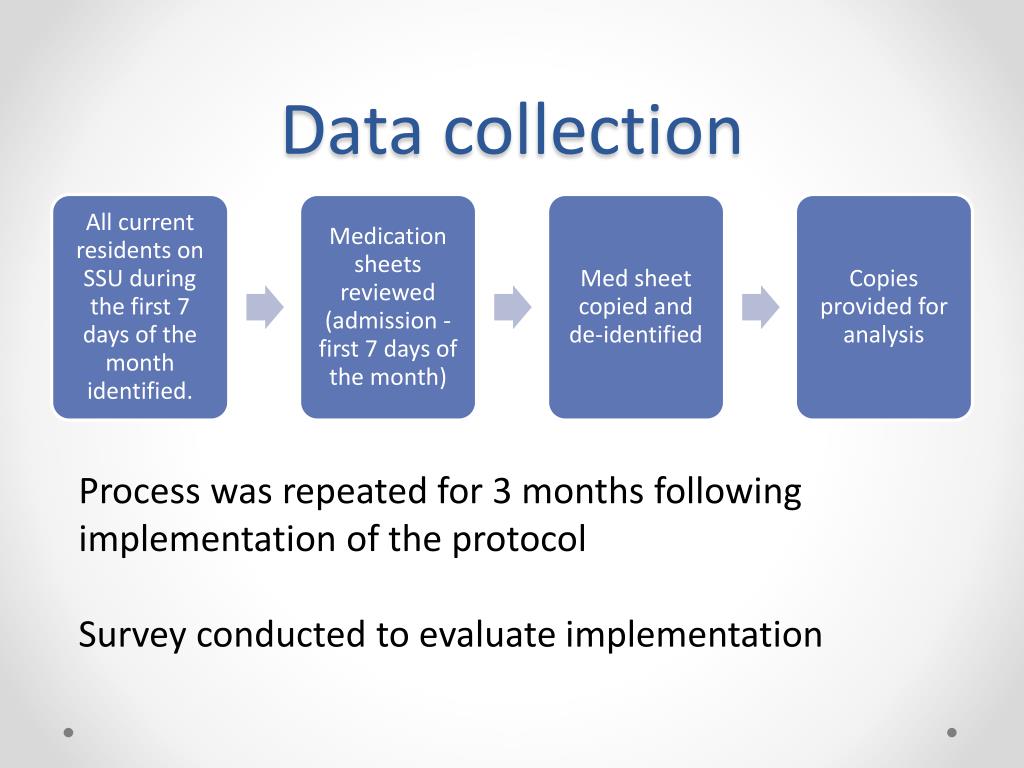 Data collection

All current residents on SSU during the first 7 days of the month identified.

Medication sheets reviewed (admission - first 7 days of the month)

Med sheet copied and de-identified

Copies provided for analysis

Process was repeated for 3 months following implementation of the protocol

Survey conducted to evaluate implementation